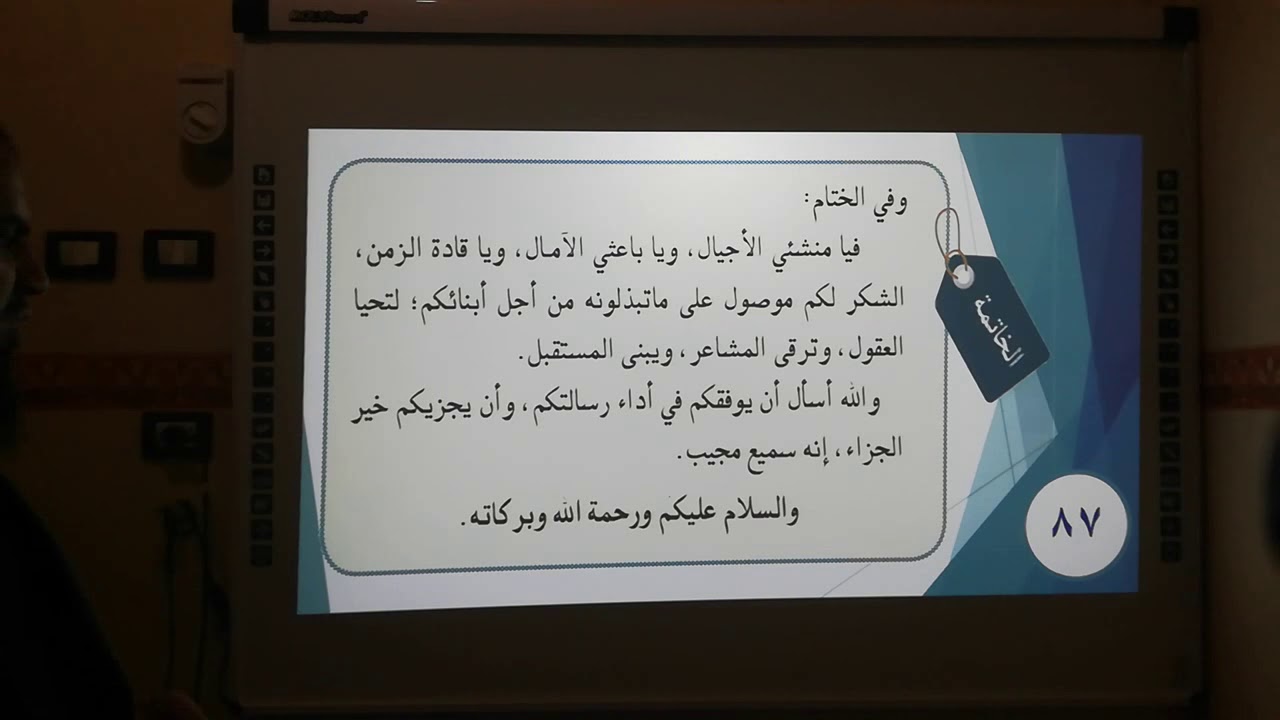 الخاتمة

وفي الختام:

فيا منشئي الأجيال، ويا باعثي الآمال، ويا قادة الزمن، الشكر لكم موصول على ماتبذلونه من أجل أبنائكم؛ لتحيا العقول، وترقى المشاعر، ويبنى المستقبل.

والله أسأل أن يوفقكم في أداء رسالتكم، وأن يجزيكم خير الجزاء، إنه سميع مجيب.

والسلام عليكم ورحمة الله وبركاته.

٨٧